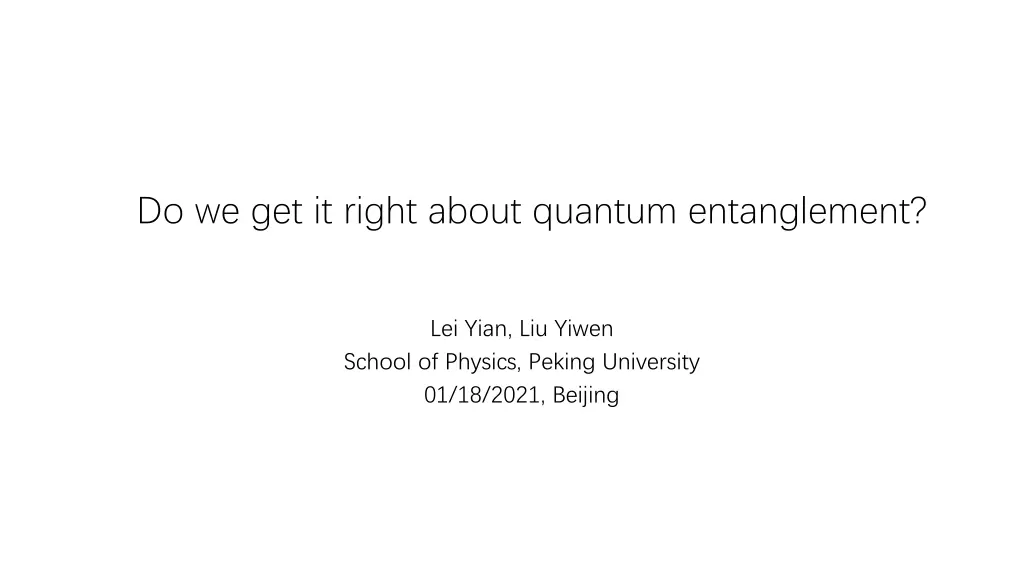 Do we get it right about quantum entanglement?

Lei Yian, Liu Yiwen
School of Physics, Peking University
01/18/2021, Beijing